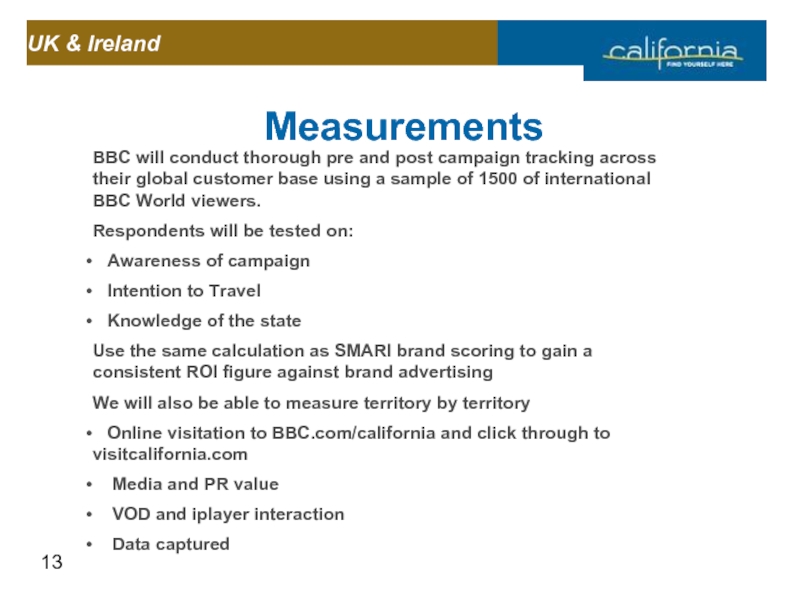 UK & Ireland

california
FIND YOURSELF HERE

Measurements

BBC will conduct thorough pre and post campaign tracking across their global customer base using a sample of 1500 of international BBC World viewers.

Respondents will be tested on:

• Awareness of campaign

• Intention to Travel

• Knowledge of the state

Use the same calculation as SMARI brand scoring to gain a consistent ROI figure against brand advertising

We will also be able to measure territory by territory

• Online visitation to BBC.com/california and click through to visitcalifornia.com

• Media and PR value

• VOD and iplayer interaction

• Data captured

13